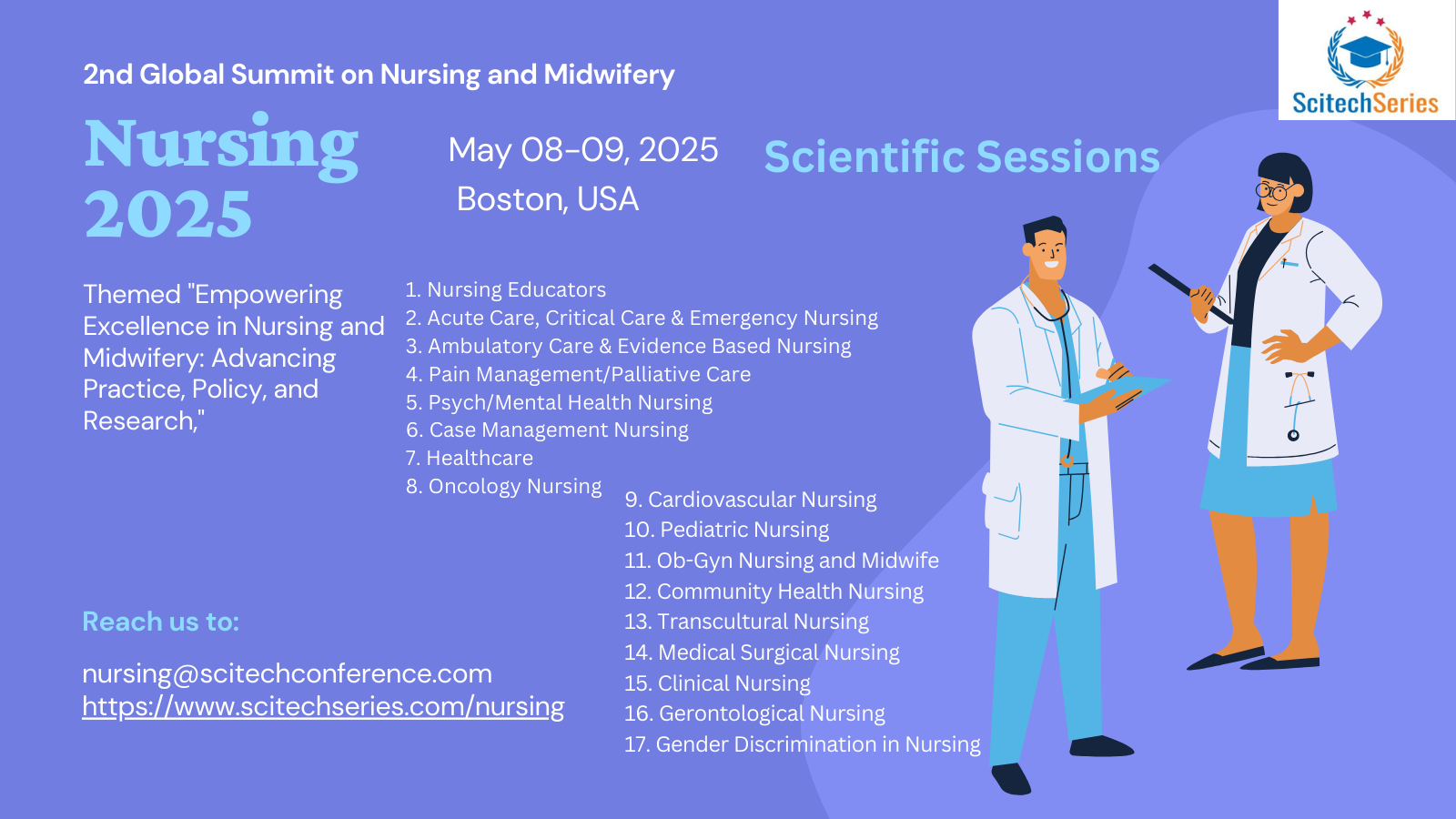 ScitechSeries

2nd Global Summit on Nursing and Midwifery

Nursing 2025

May 08-09, 2025
Boston, USA

Scientific Sessions

Themed "Empowering Excellence in Nursing and Midwifery: Advancing Practice, Policy, and Research,"

1. Nursing Educators
2. Acute Care, Critical Care & Emergency Nursing
3. Ambulatory Care & Evidence Based Nursing
4. Pain Management/Palliative Care
5. Psych/Mental Health Nursing
6. Case Management Nursing
7. Healthcare
8. Oncology Nursing
9. Cardiovascular Nursing
10. Pediatric Nursing
11. Ob-Gyn Nursing and Midwife
12. Community Health Nursing
13. Transcultural Nursing
14. Medical Surgical Nursing
15. Clinical Nursing
16. Gerontological Nursing
17. Gender Discrimination in Nursing

Reach us to:

nursing@scitechconference.com
https://www.scitechseries.com/nursing